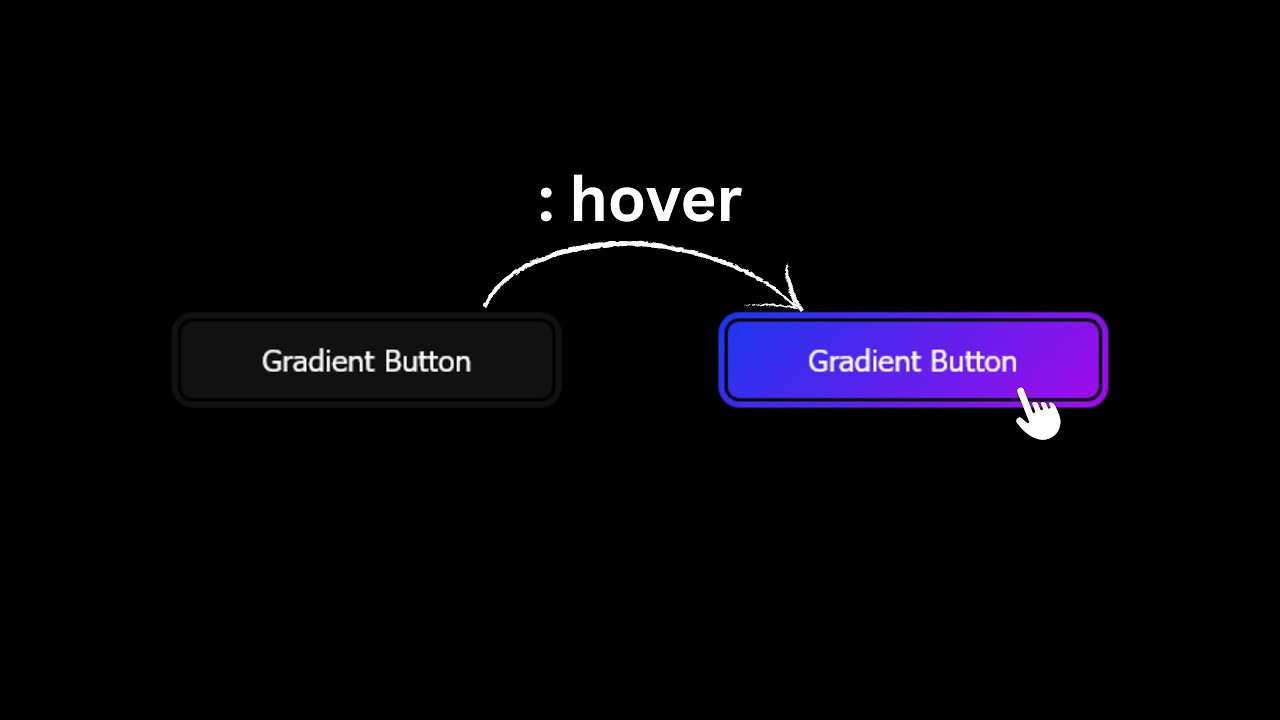 : hover

Gradient Button

Gradient Button